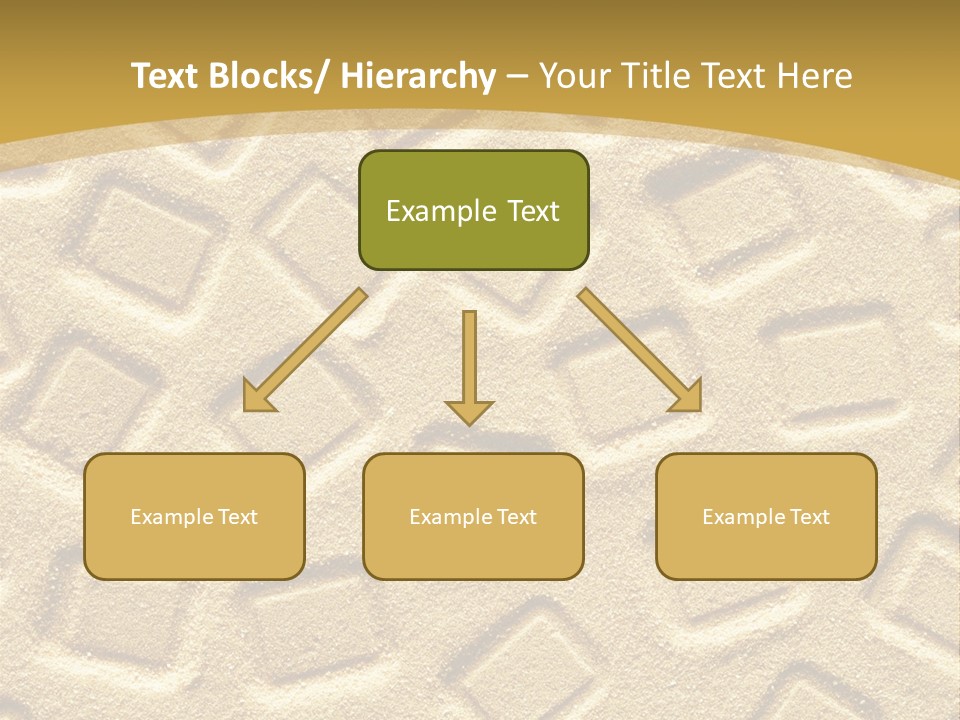 Text Blocks/ Hierarchy – Your Title Text Here

Example Text

Example Text

Example Text

Example Text